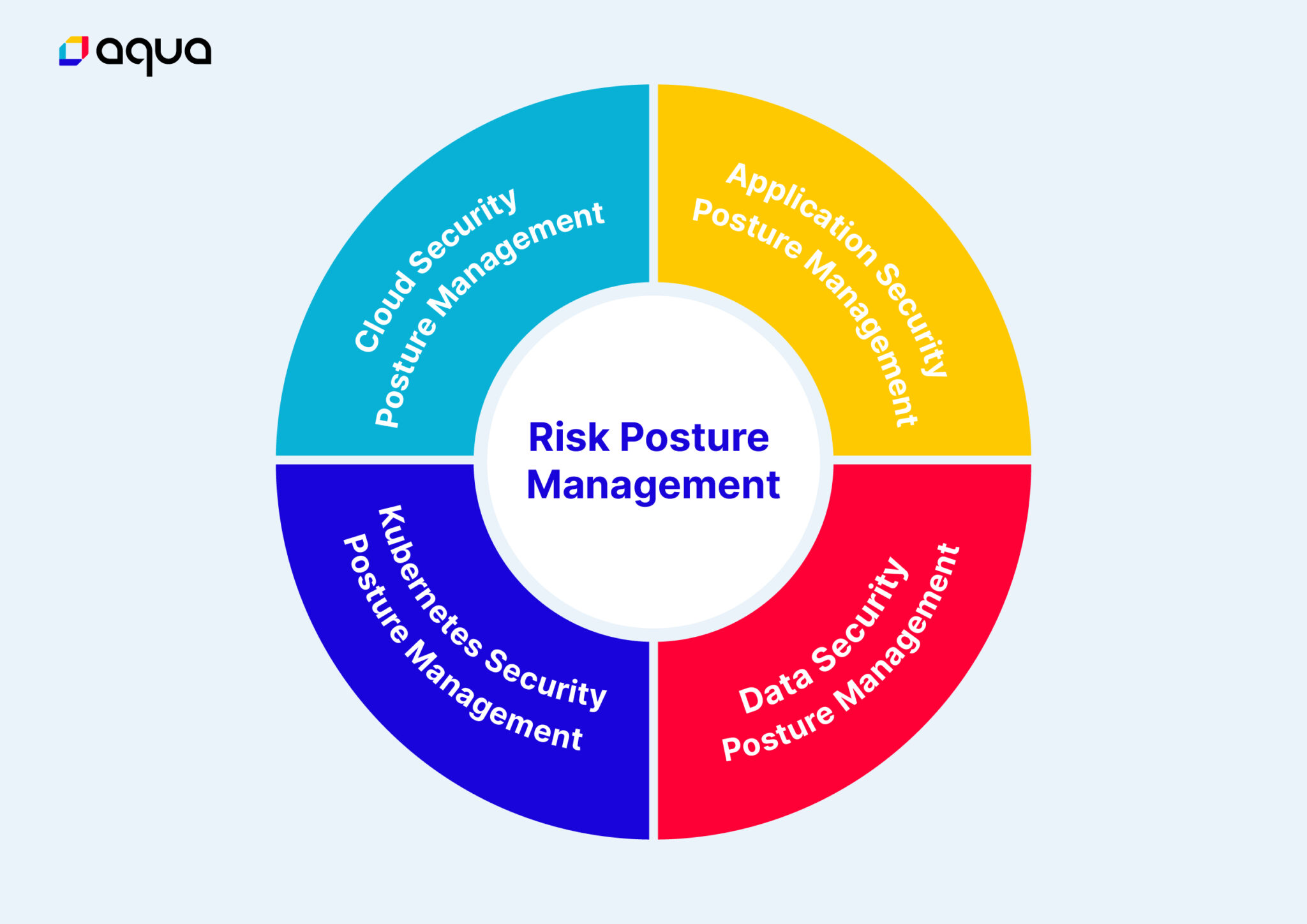 aqua

Cloud Security Posture Management

Application Security Posture Management

Risk Posture Management

Kubernetes Security Posture Management

Data Security Posture Management